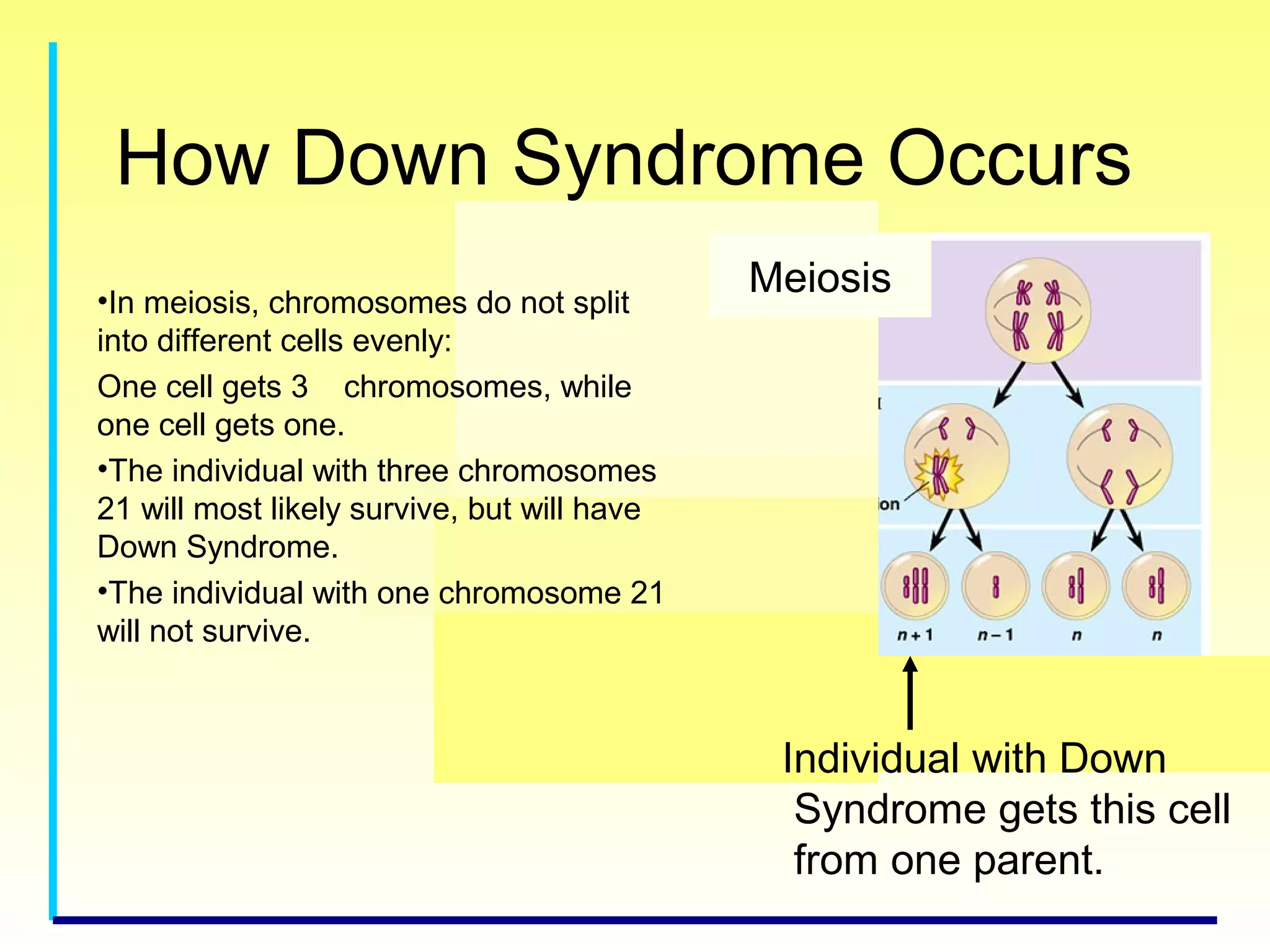 How Down Syndrome Occurs

•In meiosis, chromosomes do not split into different cells evenly:

One cell gets 3 chromosomes, while one cell gets one.

•The individual with three chromosomes 21 will most likely survive, but will have Down Syndrome.

•The individual with one chromosome 21 will not survive.

Meiosis

ion

$n+1$ $n-1$ $n$ $n$

Individual with Down Syndrome gets this cell from one parent.